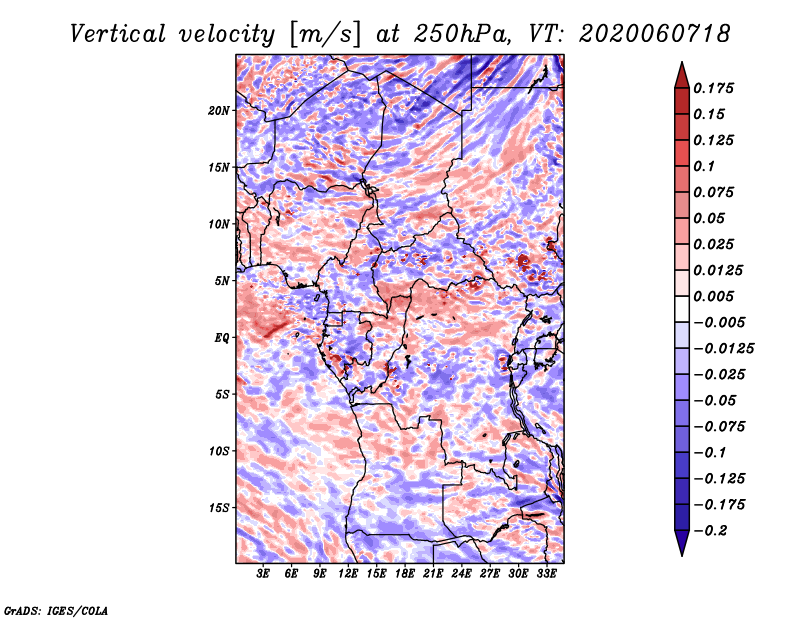 Vertical velocity [m/s] at 250hPa, VT: 2020060718

20N
15N
10N
5N
EQ
5S
10S
15S

3E 6E 9E 12E 15E 18E 21E 24E 27E 30E 33E

0.175
0.15
0.125
0.1
0.075
0.05
0.025
0.0125
0.005
−0.005
−0.0125
−0.025
−0.05
−0.075
−0.1
−0.125
−0.175
−0.2

GrADS: IGES/COLA